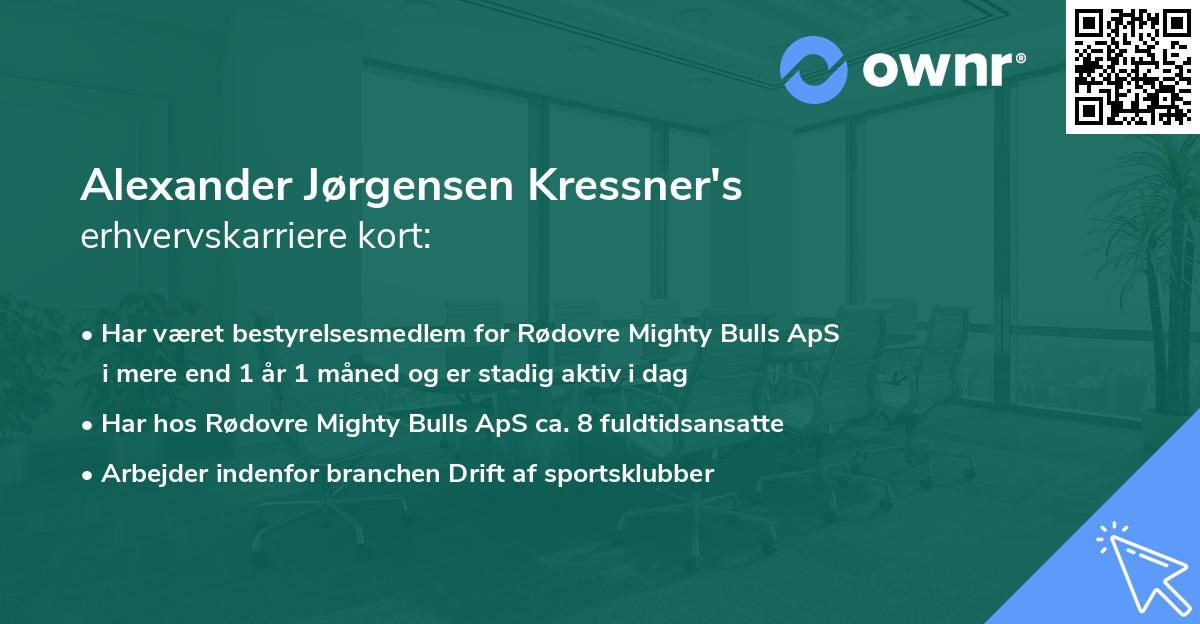 ownr®

Alexander Jørgensen Kressner's
erhvervskarriere kort:

• Har været bestyrelsesmedlem for Rødovre Mighty Bulls ApS i mere end 1 år 1 måned og er stadig aktiv i dag
• Har hos Rødovre Mighty Bulls ApS ca. 8 fuldtidsansatte
• Arbejder indenfor branchen Drift af sportsklubber